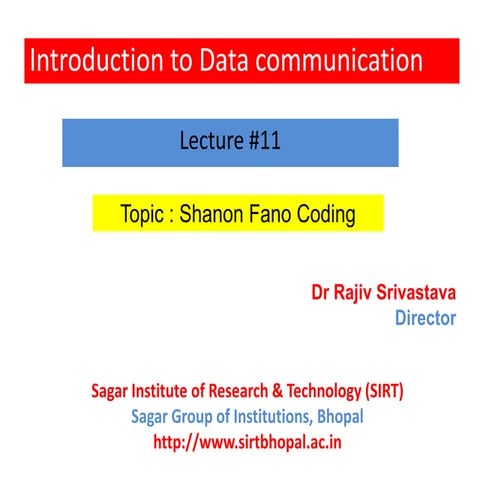 Introduction to Data communication

Lecture #11

Topic : Shanon Fano Coding

Dr Rajiv Srivastava
Director

Sagar Institute of Research & Technology (SIRT)
Sagar Group of Institutions, Bhopal
http://www.sirtbhopal.ac.in